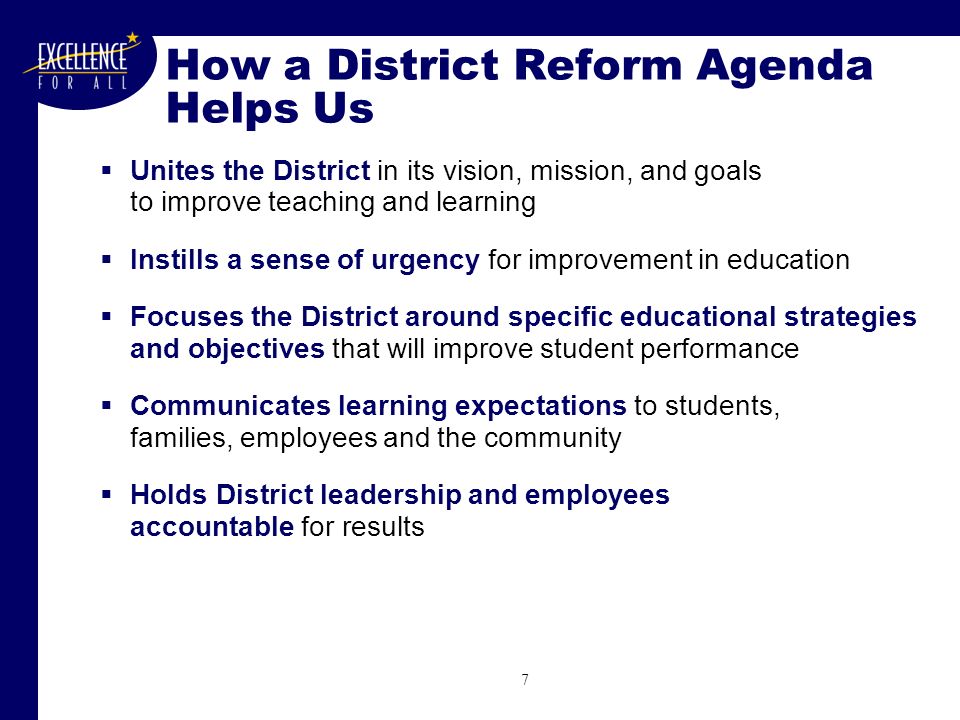 EXCELLENCE
FOR ALL

How a District Reform Agenda Helps Us

▪ Unites the District in its vision, mission, and goals to improve teaching and learning

▪ Instills a sense of urgency for improvement in education

▪ Focuses the District around specific educational strategies and objectives that will improve student performance

▪ Communicates learning expectations to students, families, employees and the community

▪ Holds District leadership and employees accountable for results

7